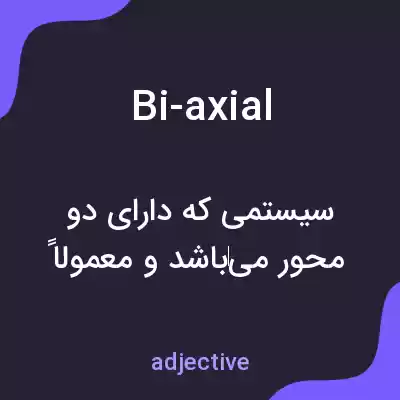 Bi-axial

سیستمی که دارای دو محور می‌باشد و معمولاً

adjective